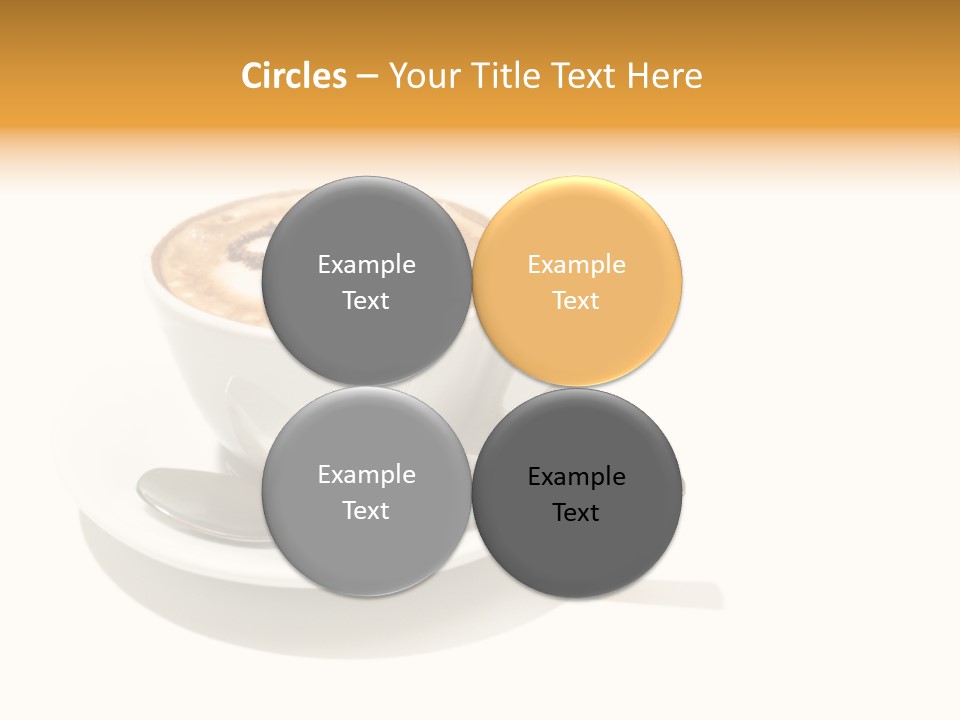 Circles – Your Title Text Here

Example Text

Example Text

Example Text

Example Text